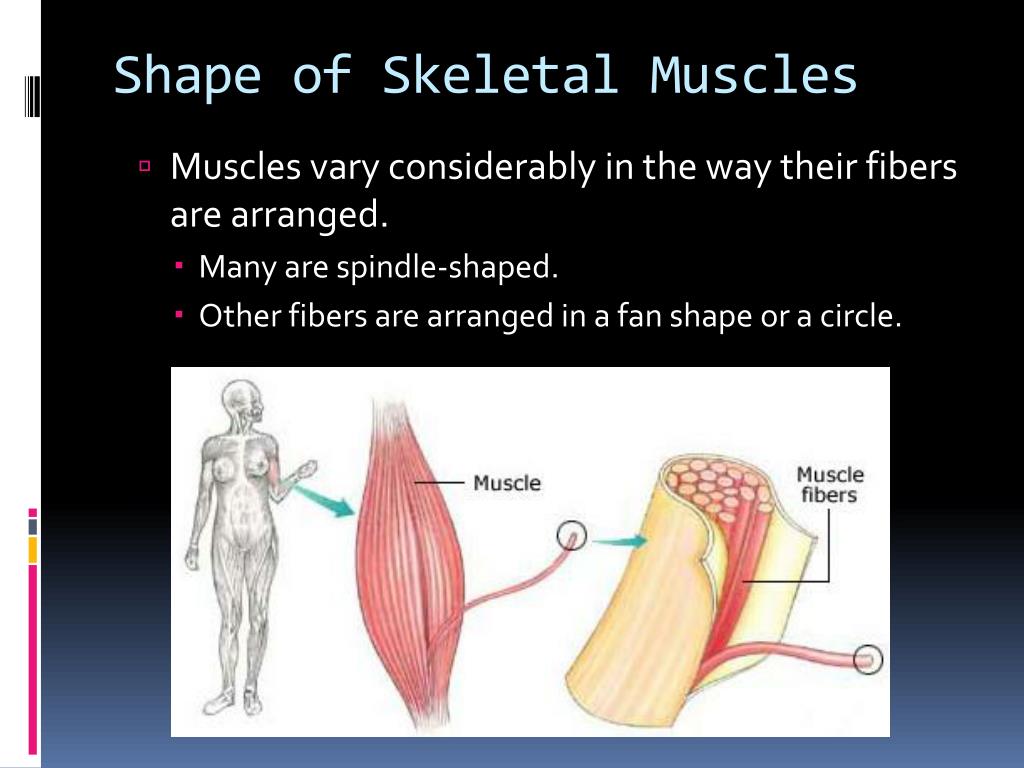 Shape of Skeletal Muscles

Muscles vary considerably in the way their fibers are arranged.

Many are spindle-shaped.

Other fibers are arranged in a fan shape or a circle.

Muscle

Muscle fibers